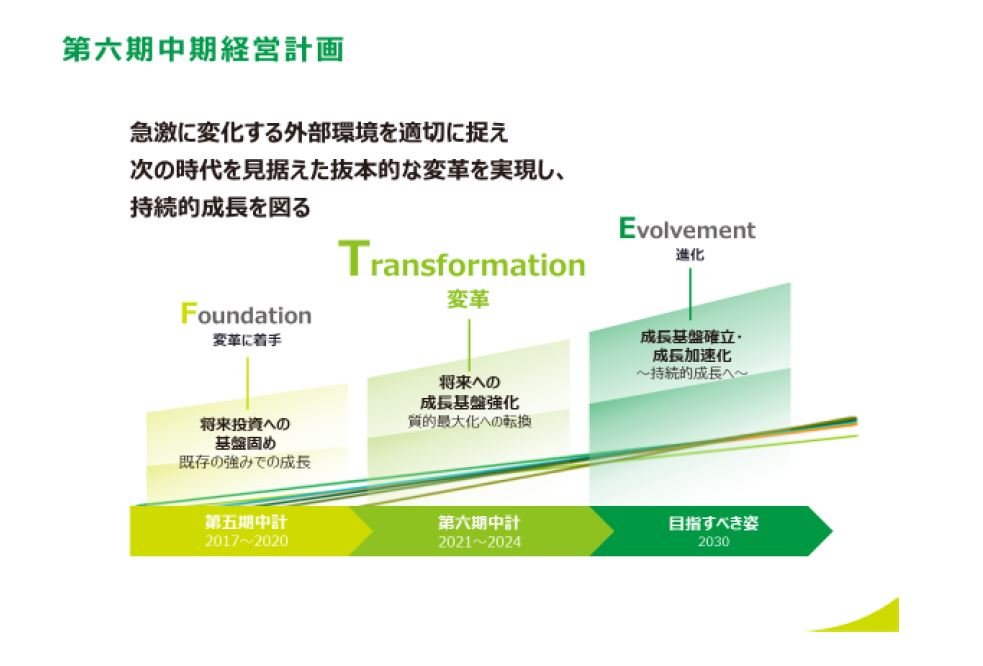 第六期中期経営計画

急激に変化する外部環境を適切に捉え
次の時代を見据えた抜本的な変革を実現し、
持続的成長を図る

Foundation
変革に着手

将来投資への
基盤固め
既存の強みでの成長

Transformation
変革

将来への
成長基盤強化
質的最大化への転換

Evolvement
進化

成長基盤確立・
成長加速化
～持続的成長へ～

第五期中計
2017～2020

第六期中計
2021～2024

目指すべき姿
2030